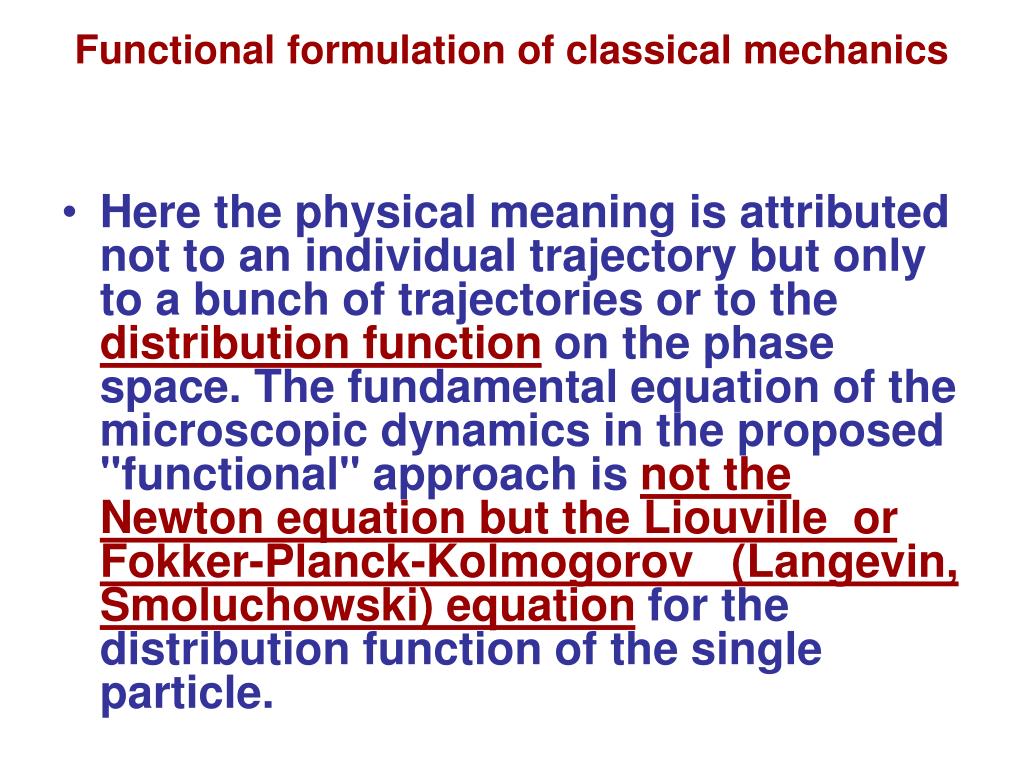 Functional formulation of classical mechanics

• Here the physical meaning is attributed not to an individual trajectory but only to a bunch of trajectories or to the distribution function on the phase space. The fundamental equation of the microscopic dynamics in the proposed "functional" approach is not the Newton equation but the Liouville or Fokker-Planck-Kolmogorov (Langevin, Smoluchowski) equation for the distribution function of the single particle.